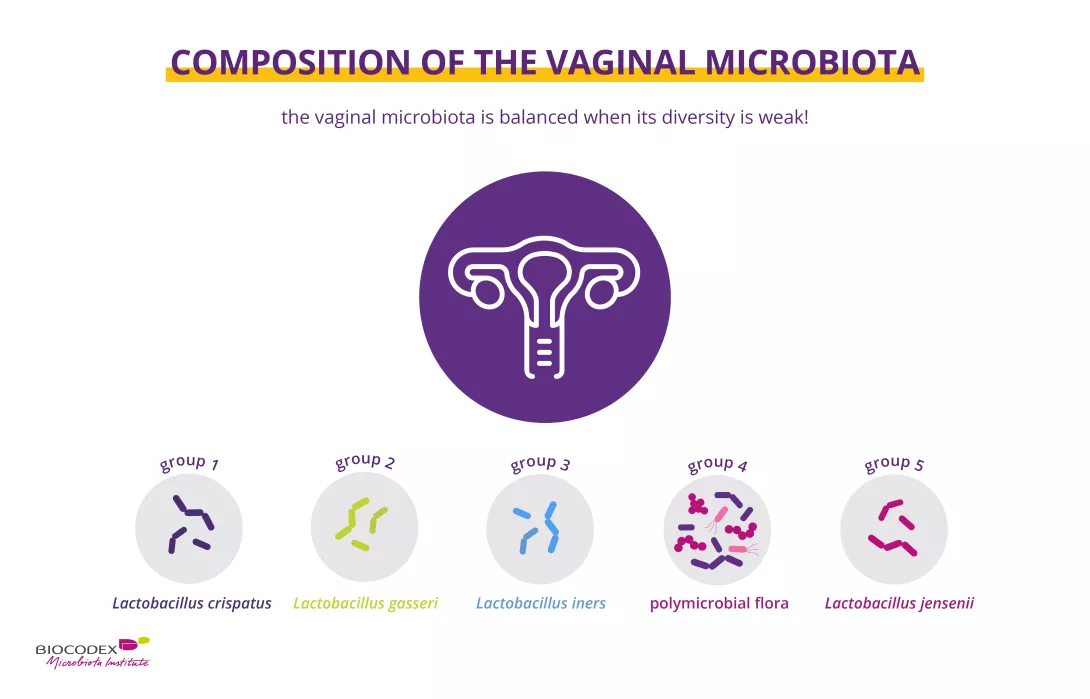 COMPOSITION OF THE VAGINAL MICROBIOTA

the vaginal microbiota is balanced when its diversity is weak!

group 1
Lactobacillus crispatus

group 2
Lactobacillus gasseri

group 3
Lactobacillus iners

group 4
polymicrobial flora

group 5
Lactobacillus jensenii

BIOCODEX
Microbiota Institute